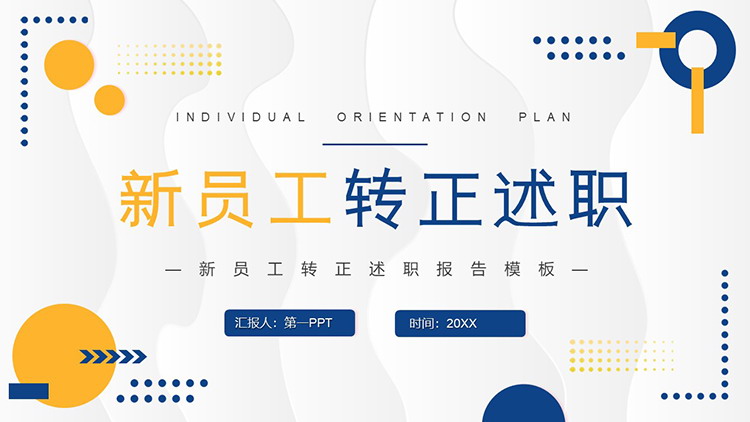 INDIVIDUAL ORIENTATION PLAN

新员工转正述职

— 新员工转正述职报告模板 —

汇报人：第一PPT

时间：20XX